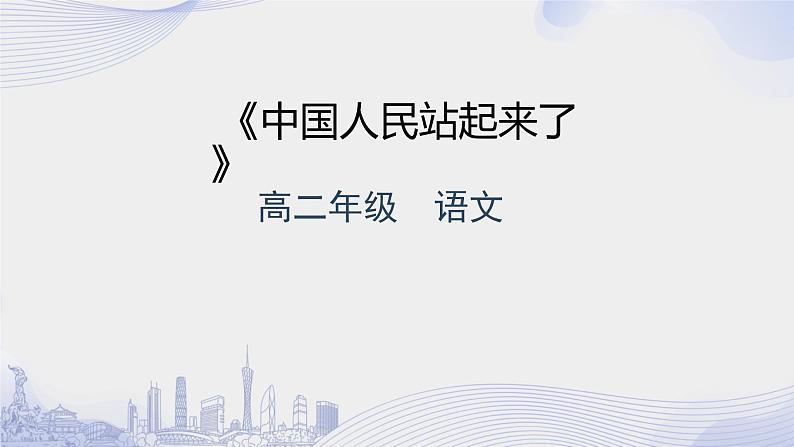 《中国人民站起来了》

高二年级　语文